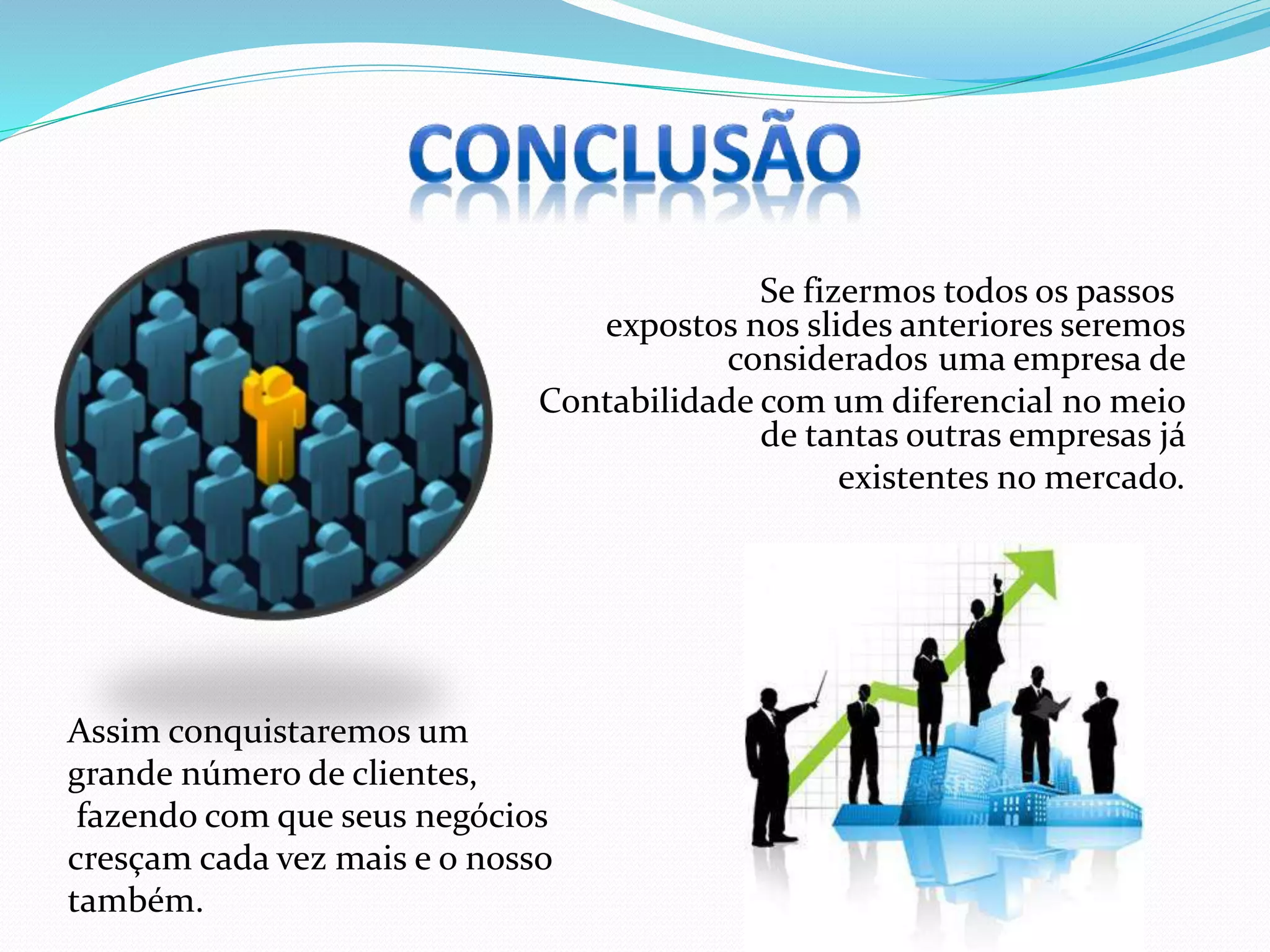 CONCLUSÃO

Se fizermos todos os passos expostos nos slides anteriores seremos considerados uma empresa de Contabilidade com um diferencial no meio de tantas outras empresas já existentes no mercado.

Assim conquistaremos um grande número de clientes, fazendo com que seus negócios cresçam cada vez mais e o nosso também.